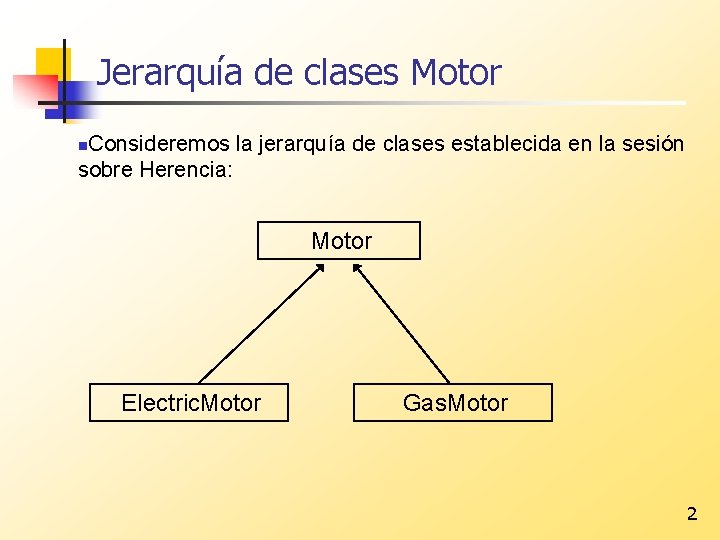 Jerarquía de clases Motor

Consideremos la jerarquía de clases establecida en la sesión sobre Herencia:

Motor

ElectricMotor

GasMotor

2